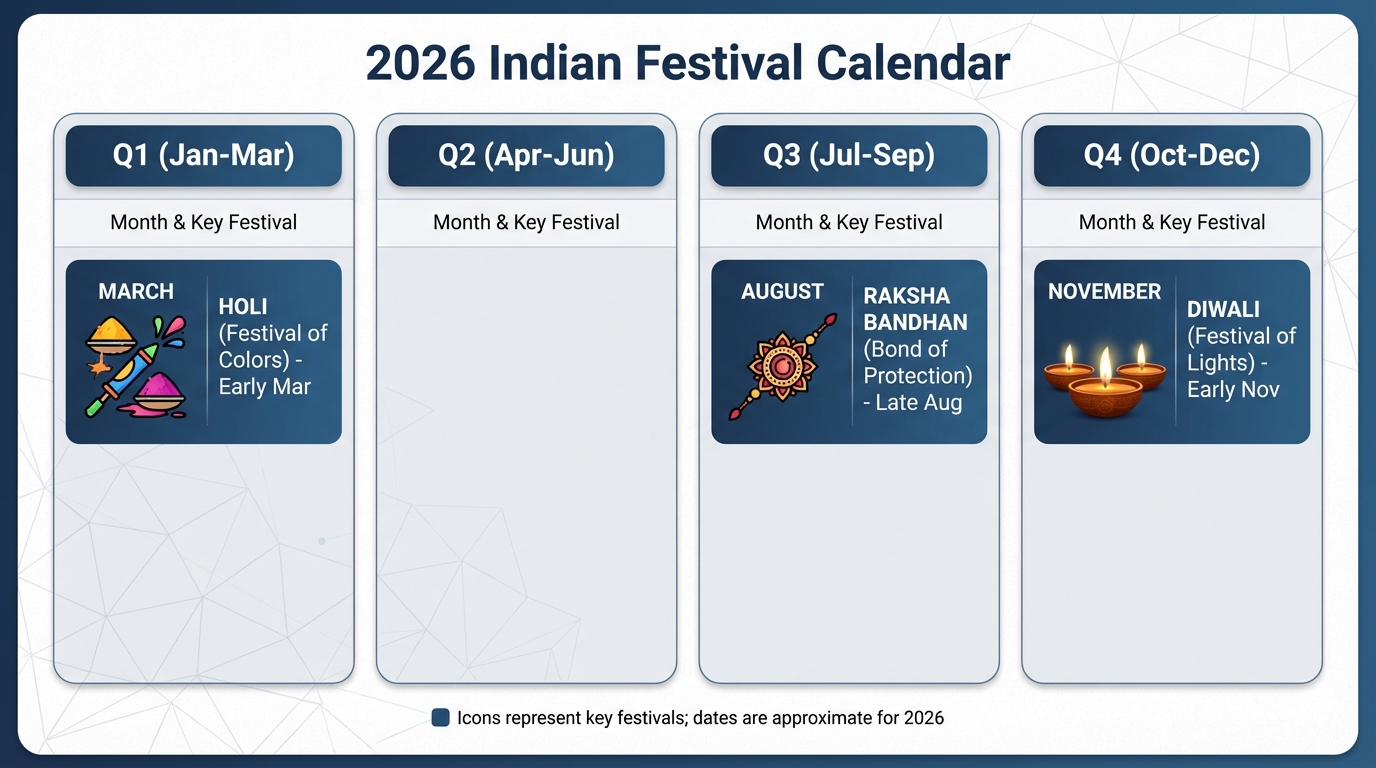 2026 Indian Festival Calendar

Q1 (Jan-Mar)

Month & Key Festival

MARCH

HOLI (Festival of Colors) - Early Mar

Q2 (Apr-Jun)

Month & Key Festival

Q3 (Jul-Sep)

Month & Key Festival

AUGUST

RAKSHA BANDHAN (Bond of Protection) - Late Aug

Q4 (Oct-Dec)

Month & Key Festival

NOVEMBER

DIWALI (Festival of Lights) - Early Nov

Icons represent key festivals; dates are approximate for 2026